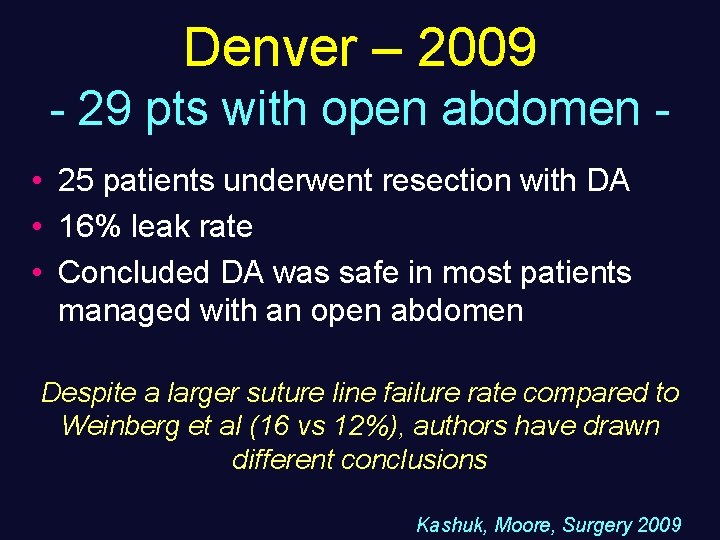 Denver – 2009
- 29 pts with open abdomen -

• 25 patients underwent resection with DA
• 16% leak rate
• Concluded DA was safe in most patients managed with an open abdomen

Despite a larger suture line failure rate compared to Weinberg et al (16 vs 12%), authors have drawn different conclusions

Kashuk, Moore, Surgery 2009